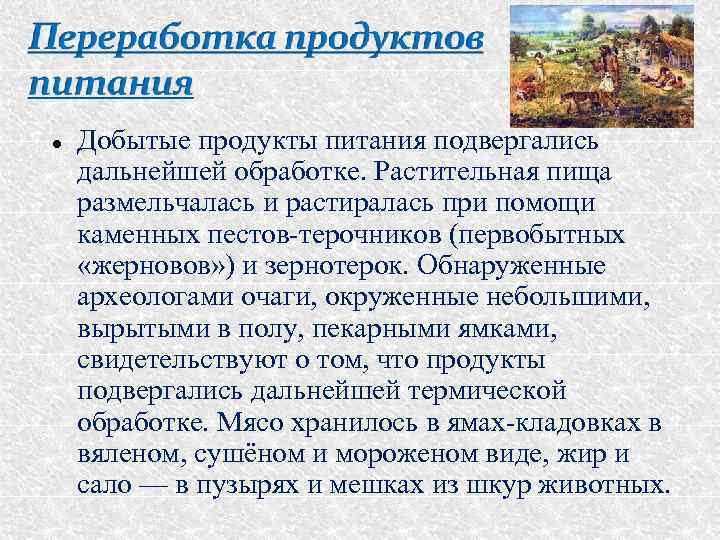 Переработка продуктов питания

• Добытые продукты питания подвергались дальнейшей обработке. Растительная пища размельчалась и растиралась при помощи каменных пестов-терочников (первобытных «жерновов») и зернотерок. Обнаруженные археологами очаги, окруженные небольшими, вырытыми в полу, пекарными ямками, свидетельствуют о том, что продукты подвергались дальнейшей термической обработке. Мясо хранилось в ямах-кладовках в вяленом, сушёном и мороженом виде, жир и сало — в пузырях и мешках из шкур животных.